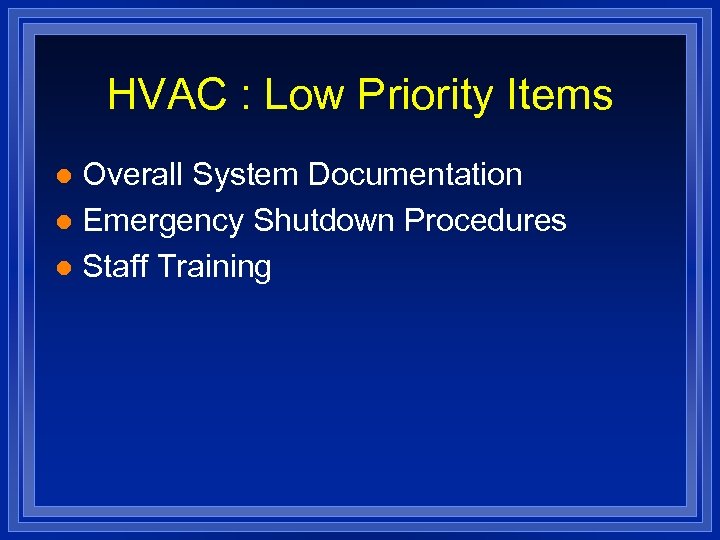 HVAC : Low Priority Items

- Overall System Documentation
- Emergency Shutdown Procedures
- Staff Training